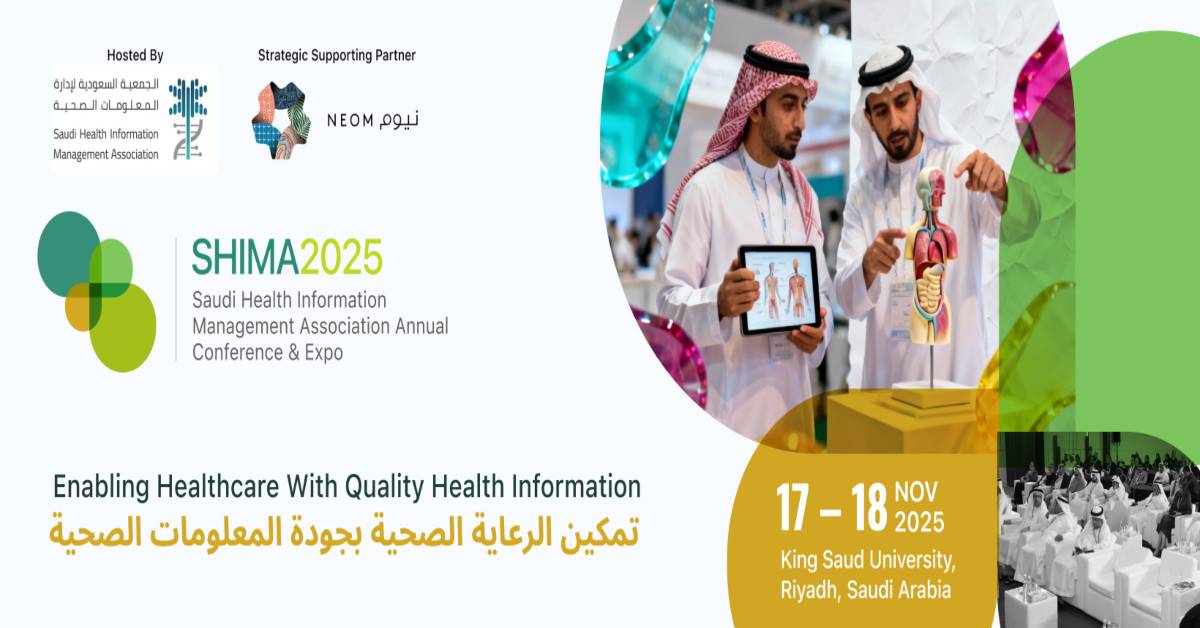 Hosted By

الجمعية السعودية لإدارة المعلومات الصحية

Saudi Health Information Management Association

Strategic Supporting Partner

NEOM نيوم

SHIMA2025

Saudi Health Information Management Association Annual Conference & Expo

Enabling Healthcare With Quality Health Information

تمكين الرعاية الصحية بجودة المعلومات الصحية

17 – 18 NOV 2025

King Saud University, Riyadh, Saudi Arabia